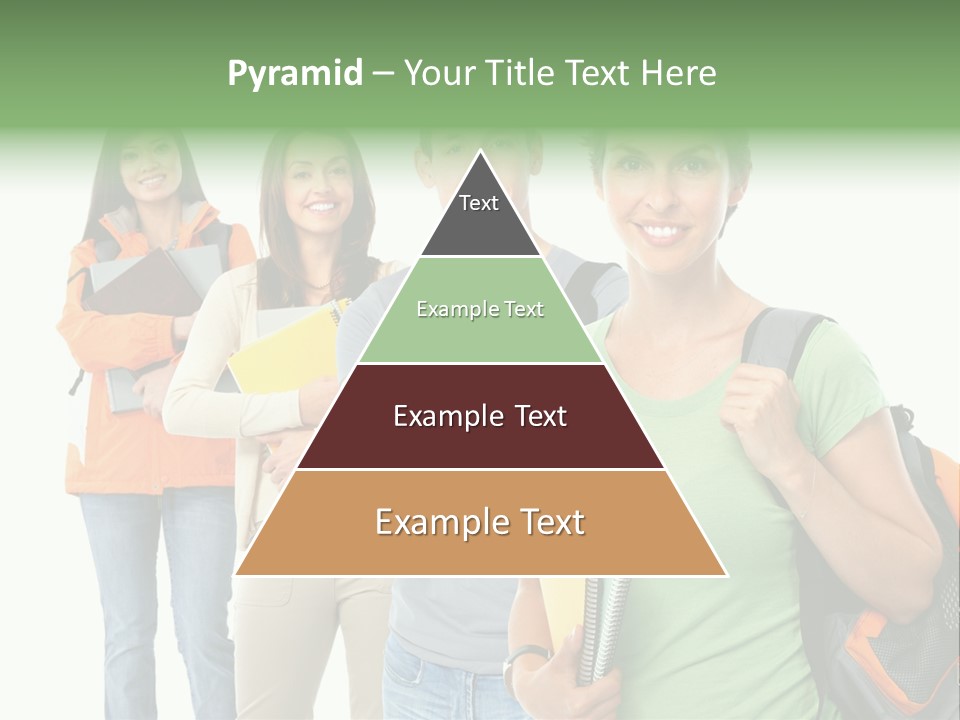 Pyramid – Your Title Text Here

Text

Example Text

Example Text

Example Text